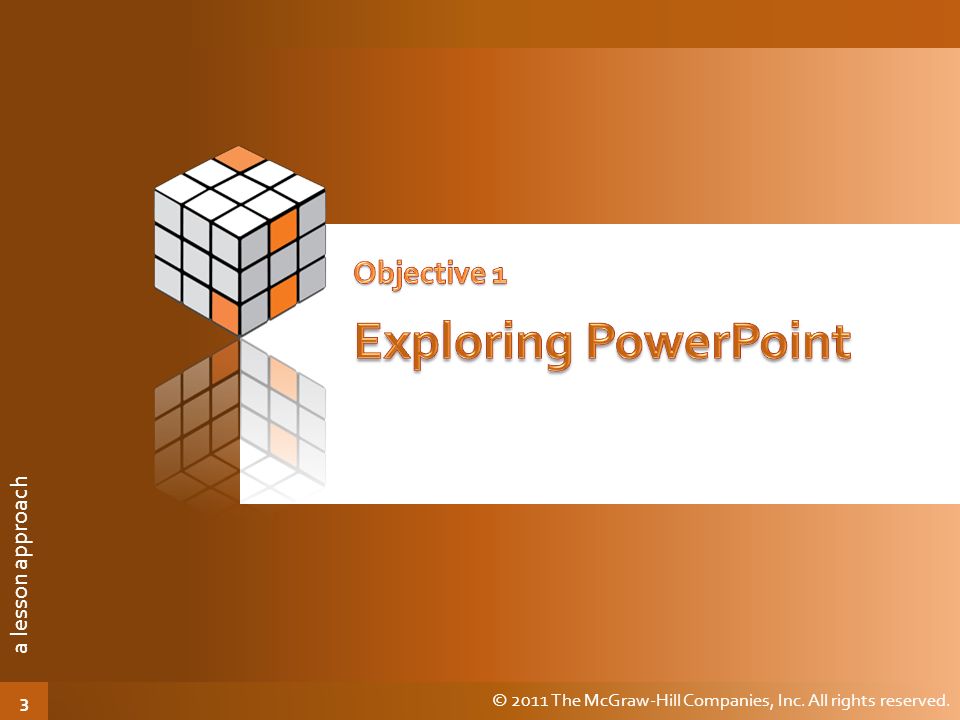 Objective 1

Exploring PowerPoint

a lesson approach

3

© 2011 The McGraw-Hill Companies, Inc. All rights reserved.